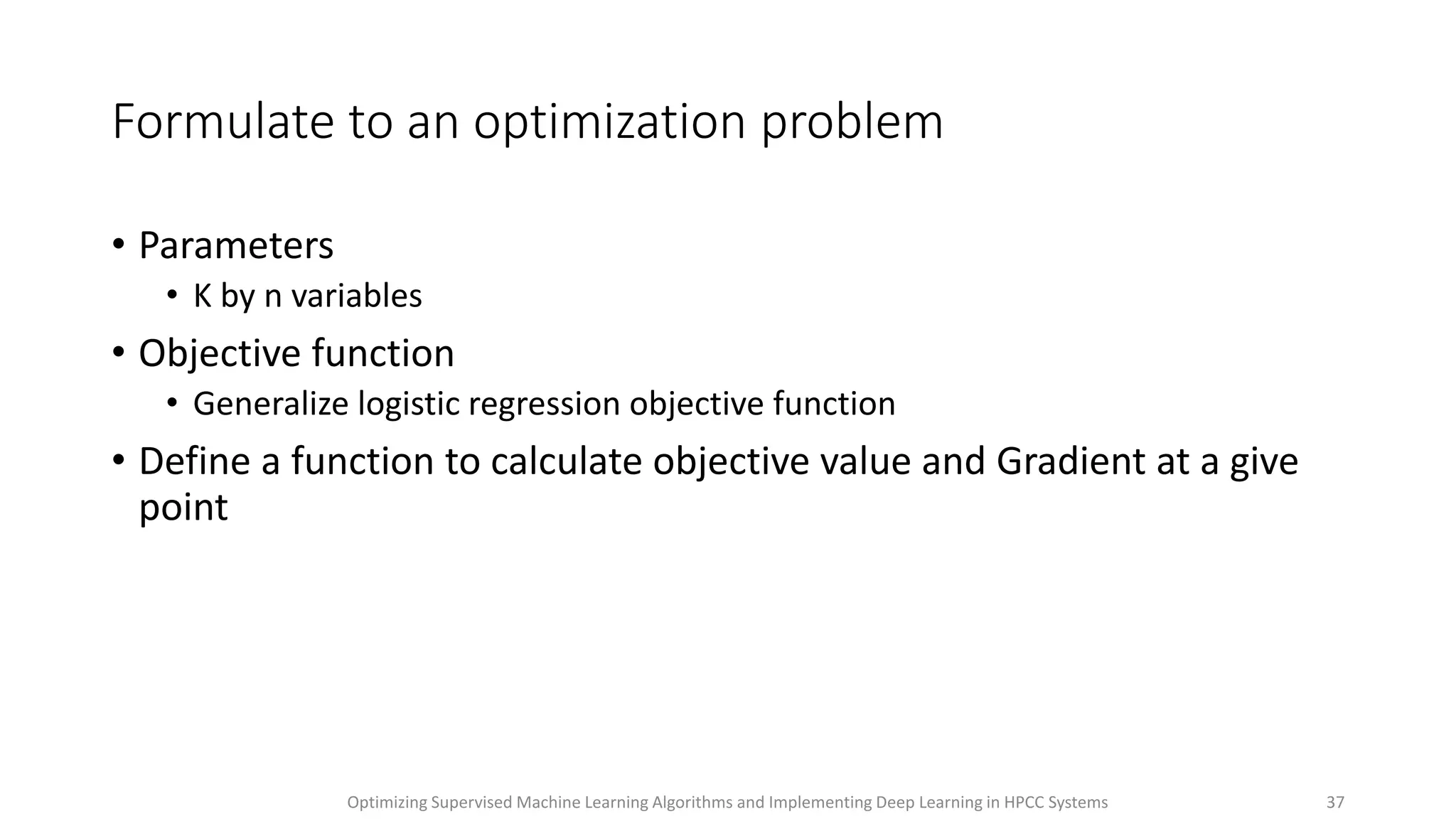 Formulate to an optimization problem

• Parameters
 • K by n variables
• Objective function
 • Generalize logistic regression objective function
• Define a function to calculate objective value and Gradient at a give point

Optimizing Supervised Machine Learning Algorithms and Implementing Deep Learning in HPCC Systems 37